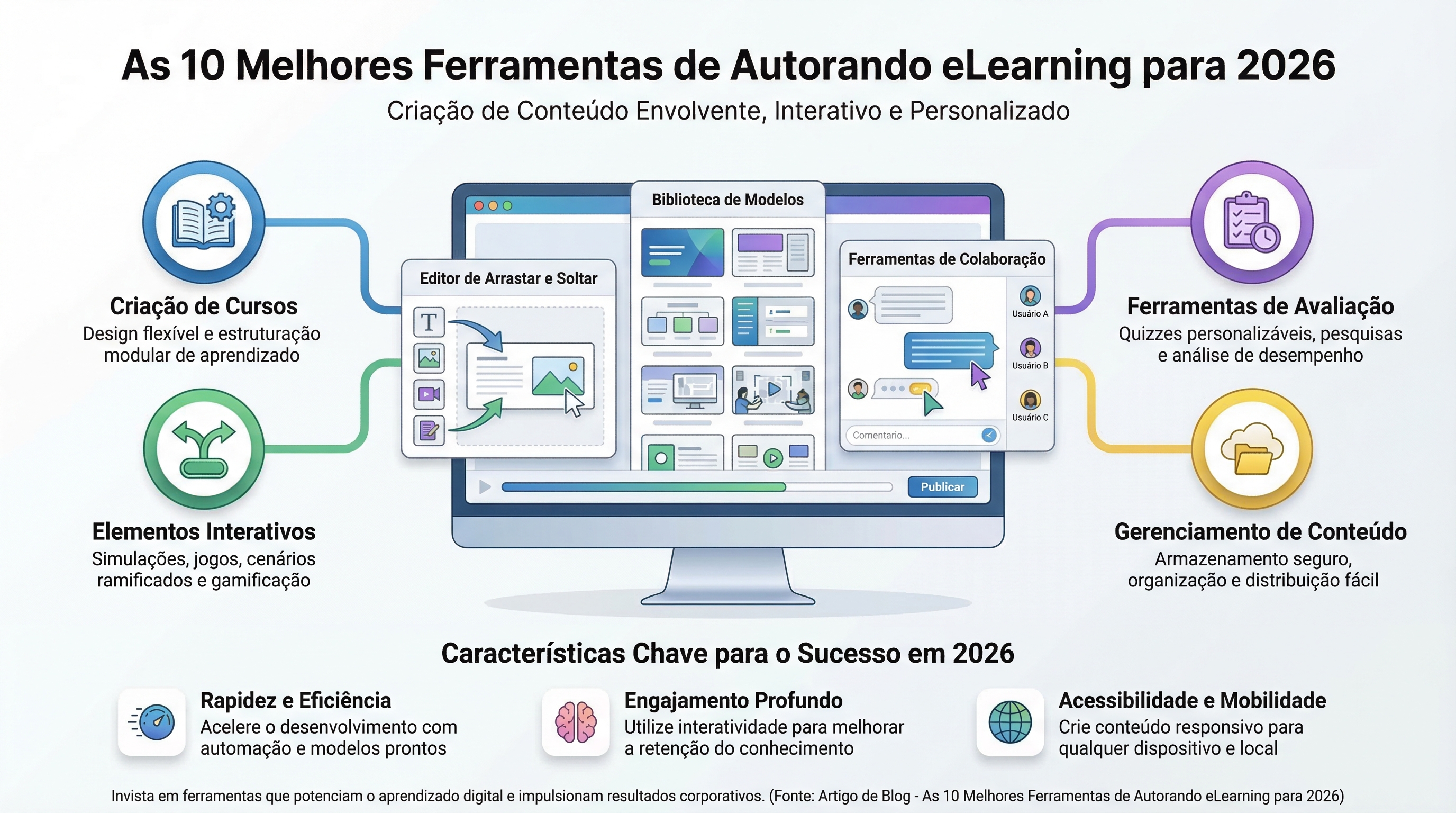 As 10 Melhores Ferramentas de Autorando eLearning para 2026

Criação de Conteúdo Envolvente, Interativo e Personalizado

Criação de Cursos
Design flexível e estruturação modular de aprendizado

Elementos Interativos
Simulações, jogos, cenários ramificados e gamificação

Editor de Arrastar e Soltar

T

Biblioteca de Modelos

Ferramentas de Colaboração

Usuário A

Usuário B

Usuário C

Comentario...

Publicar

Ferramentas de Avaliação
Quizzes personalizáveis, pesquisas e análise de desempenho

Gerenciamento de Conteúdo
Armazenamento seguro, organização e distribuição fácil

Características Chave para o Sucesso em 2026

Rapidez e Eficiência
Acelere o desenvolvimento com automação e modelos prontos

Engajamento Profundo
Utilize interatividade para melhorar a retenção do conhecimento

Acessibilidade e Mobilidade
Crie conteúdo responsivo para qualquer dispositivo e local

Invista em ferramentas que potenciam o aprendizado digital e impulsionam resultados corporativos. (Fonte: Artigo de Blog - As 10 Melhores Ferramentas de Autorando eLearning para 2026)